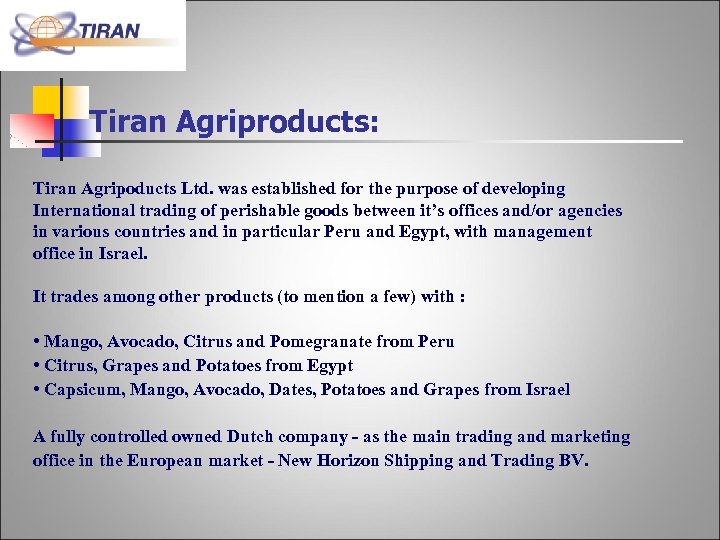 TIRAN

Tiran Agriproducts:

Tiran Agripoducts Ltd. was established for the purpose of developing International trading of perishable goods between it's offices and/or agencies in various countries and in particular Peru and Egypt, with management office in Israel.

It trades among other products (to mention a few) with :

• Mango, Avocado, Citrus and Pomegranate from Peru
• Citrus, Grapes and Potatoes from Egypt
• Capsicum, Mango, Avocado, Dates, Potatoes and Grapes from Israel

A fully controlled owned Dutch company - as the main trading and marketing office in the European market - New Horizon Shipping and Trading BV.